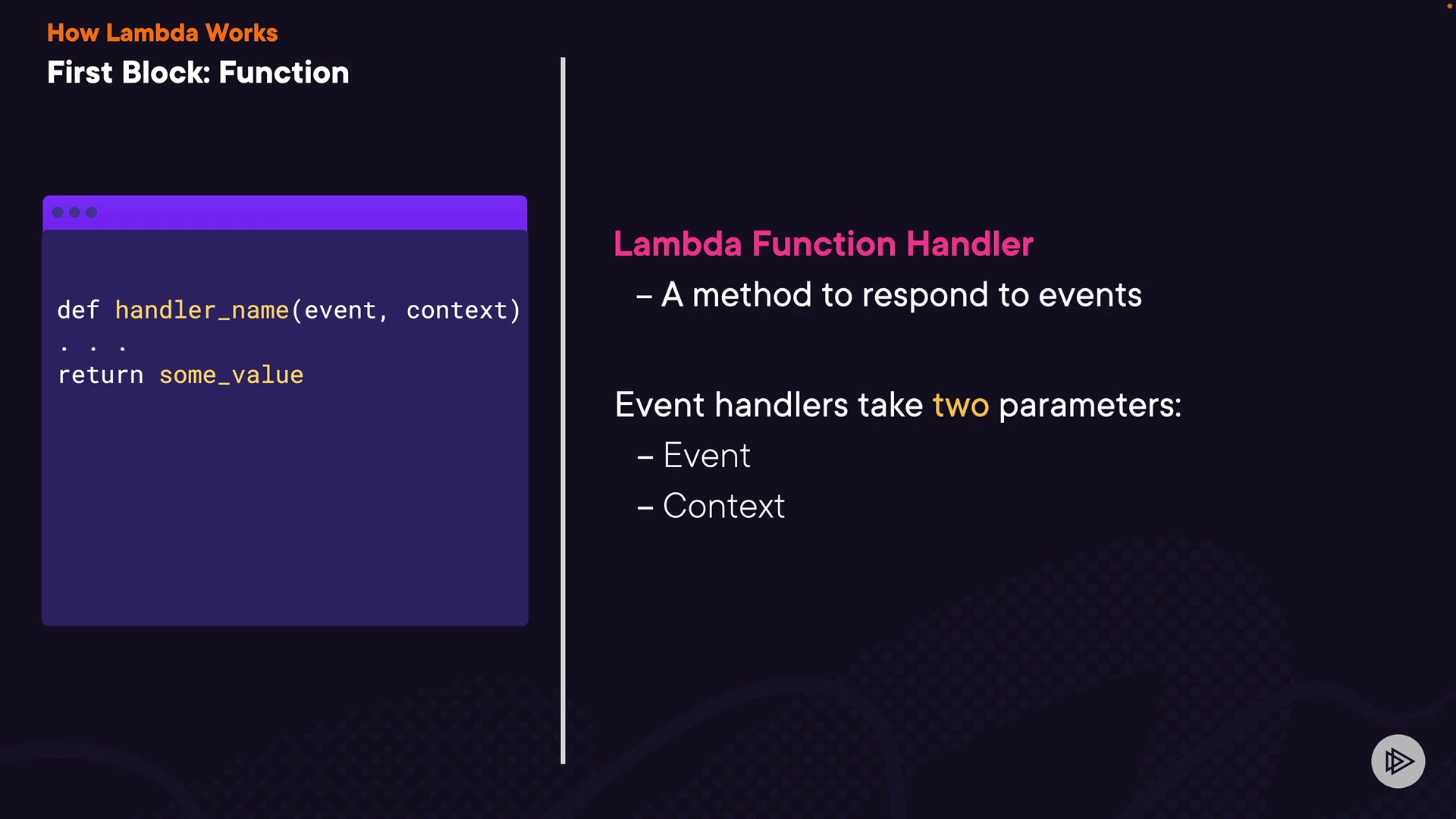 How Lambda Works

First Block: Function

def handler_name(event, context)
. . .
return some_value

Lambda Function Handler

– A method to respond to events

Event handlers take two parameters:

– Event

– Context